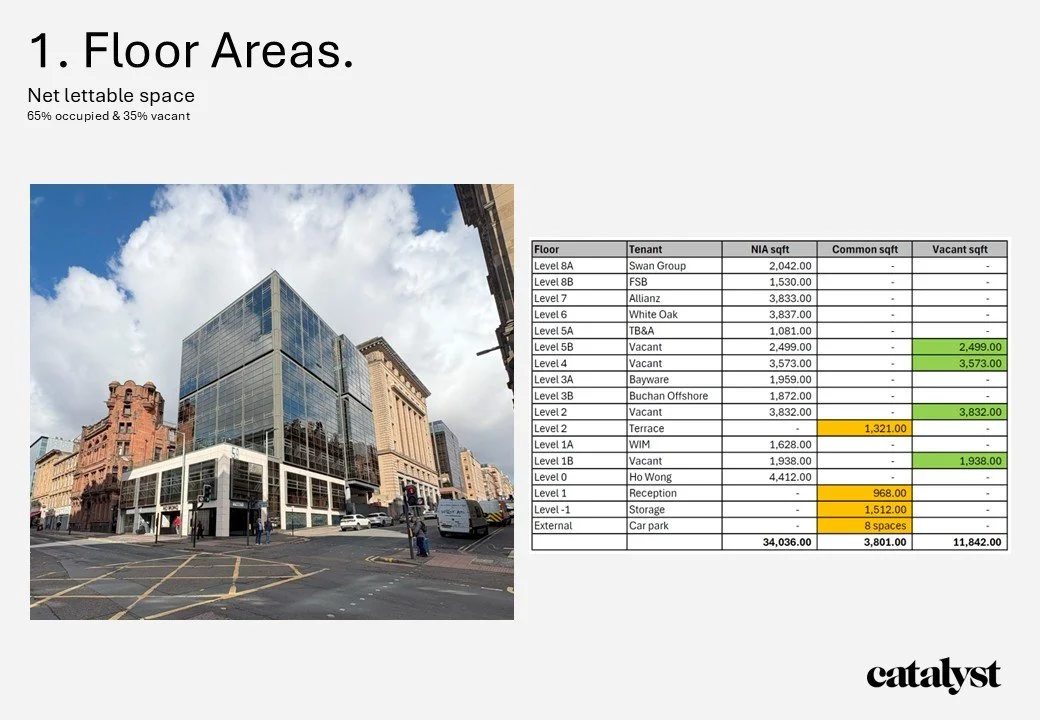 1. Floor Areas.

Net lettable space
65% occupied & 35% vacant

| Floor | Tenant | NIA sqft | Common sqft | Vacant sqft |
|---|---|---|---|---|
| Level 8A | Swan Group | 2,042.00 | - | - |
| Level 8B | FSB | 1,530.00 | - | - |
| Level 7 | Allianz | 3,833.00 | - | - |
| Level 6 | White Oak | 3,837.00 | - | - |
| Level 5A | TB&A | 1,081.00 | - | - |
| Level 5B | Vacant | 2,499.00 | - | 2,499.00 |
| Level 4 | Vacant | 3,573.00 | - | 3,573.00 |
| Level 3A | Bayware | 1,959.00 | - | - |
| Level 3B | Buchan Offshore | 1,872.00 | - | - |
| Level 2 | Vacant | 3,832.00 | - | 3,832.00 |
| Level 2 | Terrace | - | 1,321.00 | - |
| Level 1A | WIM | 1,628.00 | - | - |
| Level 1B | Vacant | 1,938.00 | - | 1,938.00 |
| Level 0 | Ho Wong | 4,412.00 | - | - |
| Level 1 | Reception | - | 968.00 | - |
| Level -1 | Storage | - | 1,512.00 | - |
| External | Car park | - | 8 spaces | - |
| | | 34,036.00 | 3,801.00 | 11,842.00 |

catalyst